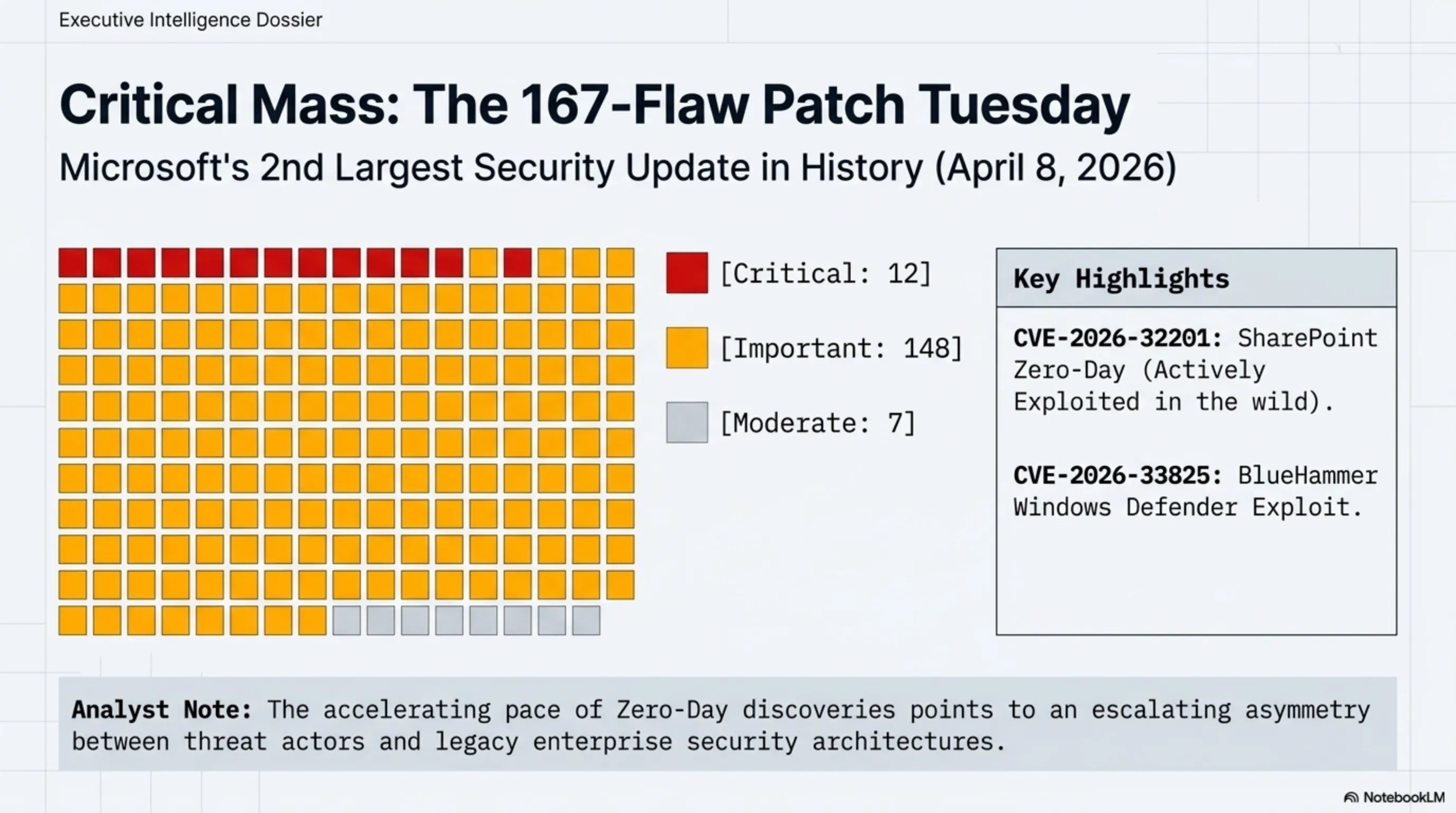 Executive Intelligence Dossier

Critical Mass: The 167-Flaw Patch Tuesday

Microsoft's 2nd Largest Security Update in History (April 8, 2026)

[Critical: 12]

[Important: 148]

[Moderate: 7]

Key Highlights

CVE-2026-32201: SharePoint Zero-Day (Actively Exploited in the wild).

CVE-2026-33825: BlueHammer Windows Defender Exploit.

Analyst Note: The accelerating pace of Zero-Day discoveries points to an escalating asymmetry between threat actors and legacy enterprise security architectures.

NotebookLM